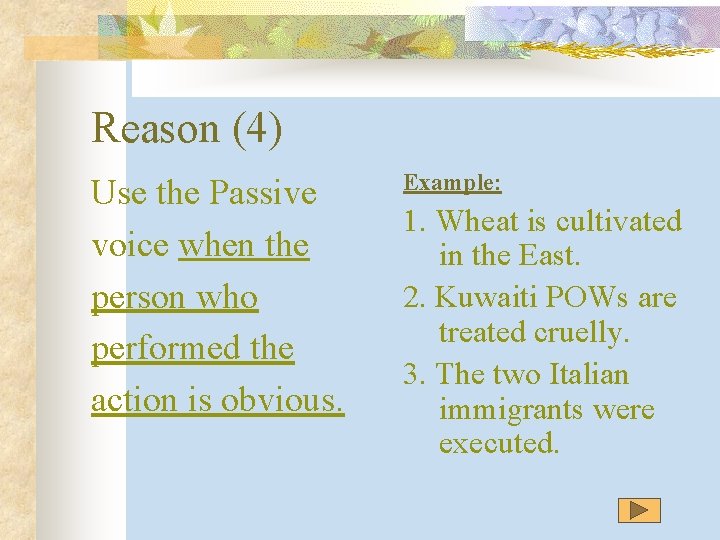 Reason (4)

Use the Passive voice when the person who performed the action is obvious.

Example:

1. Wheat is cultivated in the East.
2. Kuwaiti POWs are treated cruelly.
3. The two Italian immigrants were executed.